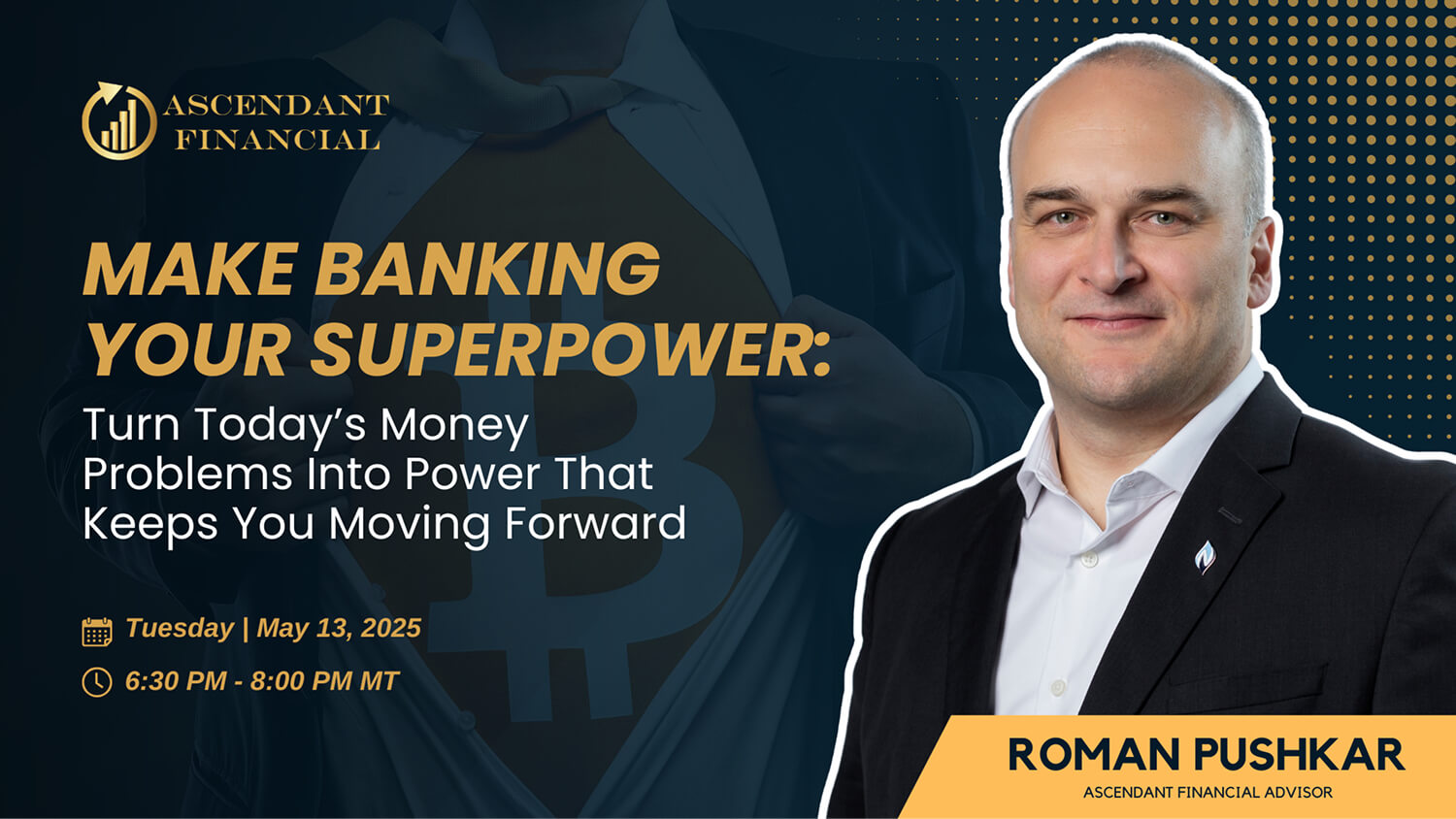 ASCENDANT FINANCIAL

MAKE BANKING YOUR SUPERPOWER:

Turn Today's Money Problems Into Power That Keeps You Moving Forward

Tuesday | May 13, 2025

6:30 PM - 8:00 PM MT

ROMAN PUSHKAR

ASCENDANT FINANCIAL ADVISOR